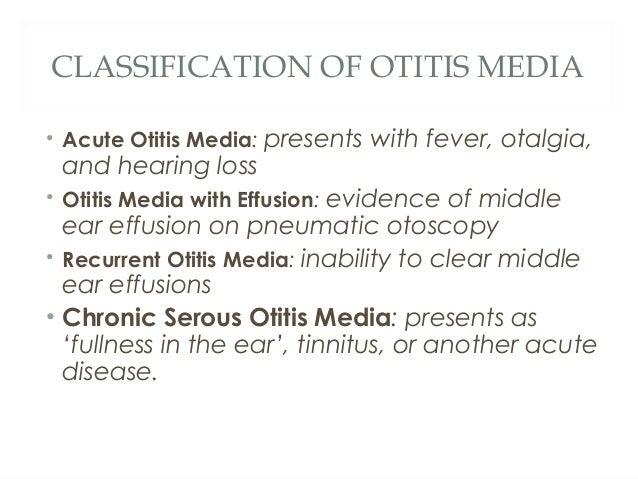 CLASSIFICATION OF OTITIS MEDIA

• Acute Otitis Media: presents with fever, otalgia, and hearing loss

• Otitis Media with Effusion: evidence of middle ear effusion on pneumatic otoscopy

• Recurrent Otitis Media: inability to clear middle ear effusions

• Chronic Serous Otitis Media: presents as 'fullness in the ear', tinnitus, or another acute disease.